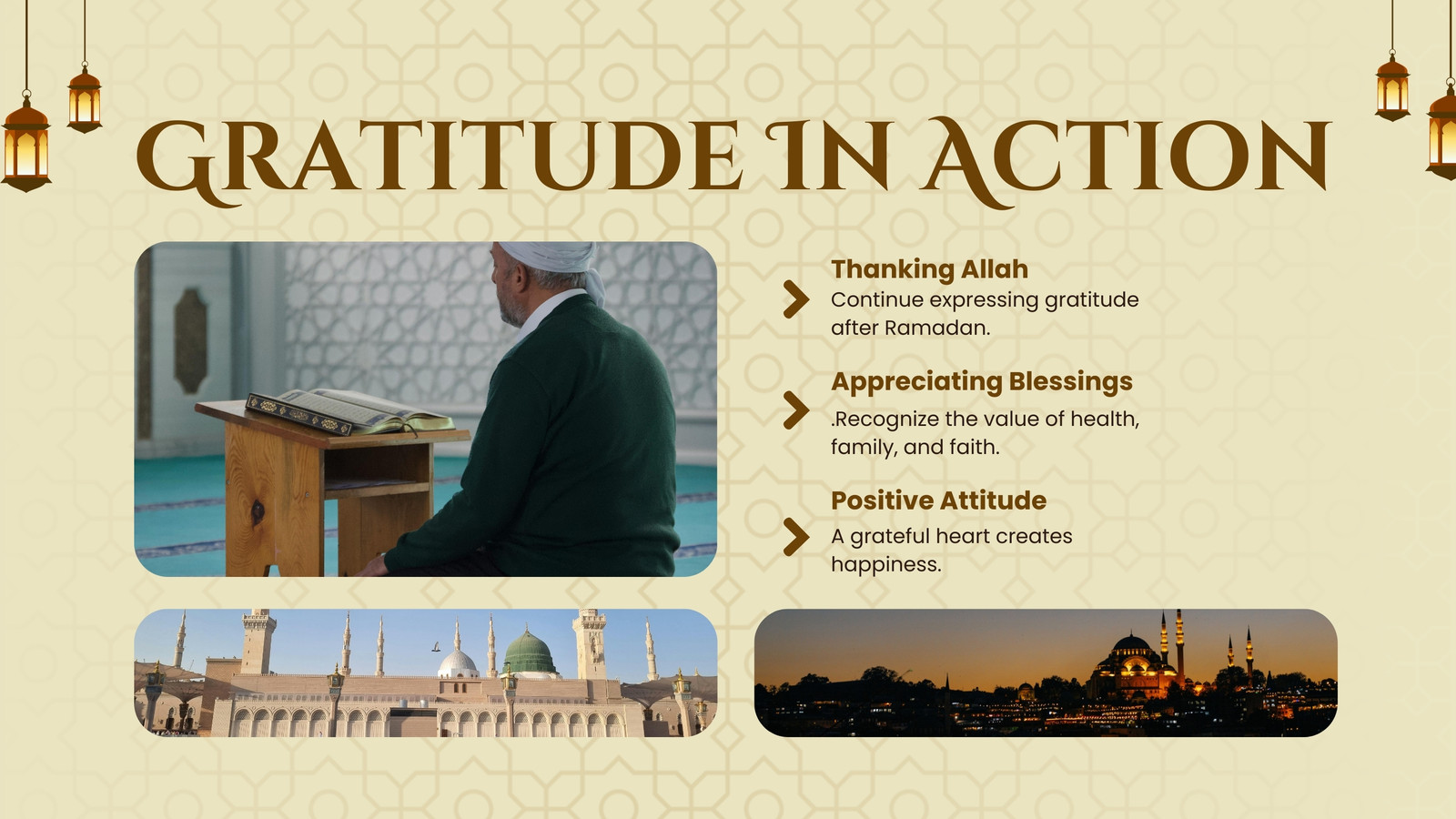 GRATITUDE IN ACTION

Thanking Allah
Continue expressing gratitude after Ramadan.

Appreciating Blessings
.Recognize the value of health, family, and faith.

Positive Attitude
A grateful heart creates happiness.